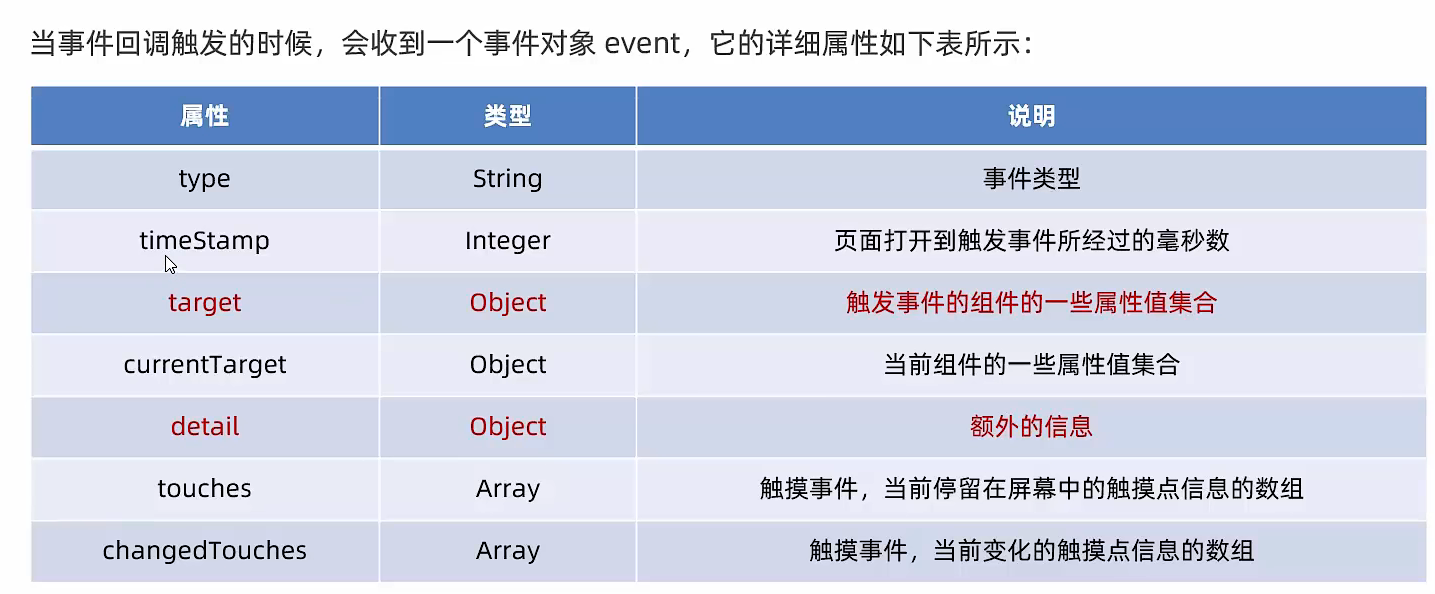 当事件回调触发的时候，会收到一个事件对象 event，它的详细属性如下表所示：

| 属性 | 类型 | 说明 |
|---|---|---|
| type | String | 事件类型 |
| timeStamp | Integer | 页面打开到触发事件所经过的毫秒数 |
| target | Object | 触发事件的组件的一些属性值集合 |
| currentTarget | Object | 当前组件的一些属性值集合 |
| detail | Object | 额外的信息 |
| touches | Array | 触摸事件，当前停留在屏幕中的触摸点信息的数组 |
| changedTouches | Array | 触摸事件，当前变化的触摸点信息的数组 |